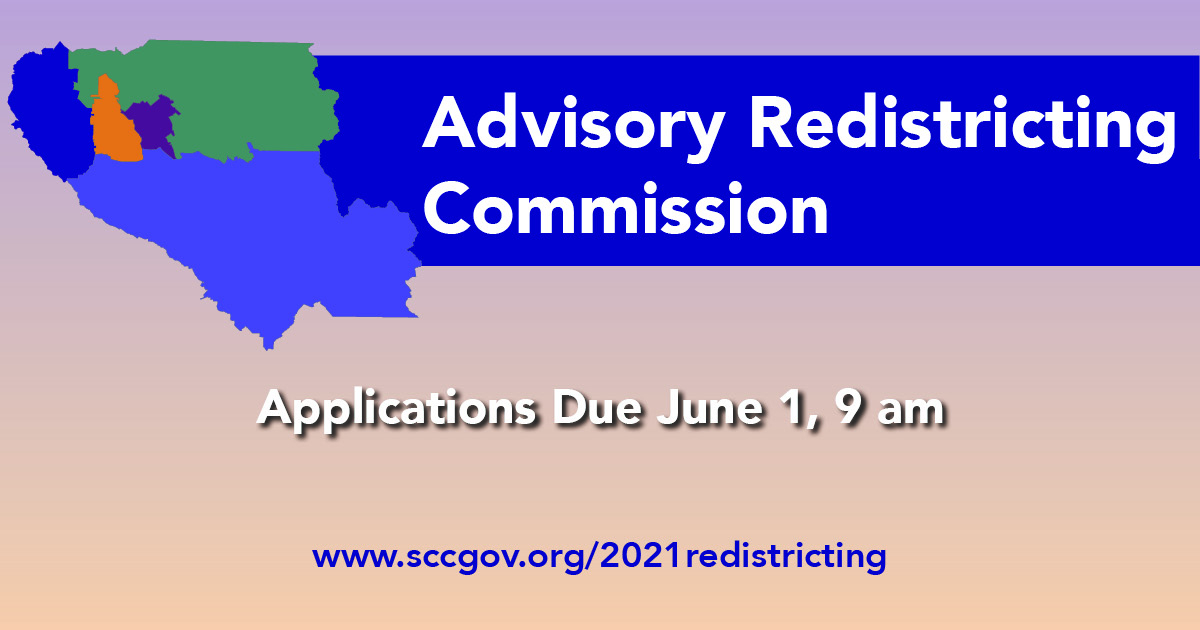 Advisory Redistricting Commission

Applications Due June 1, 9 am

www.sccgov.org/2021redistricting